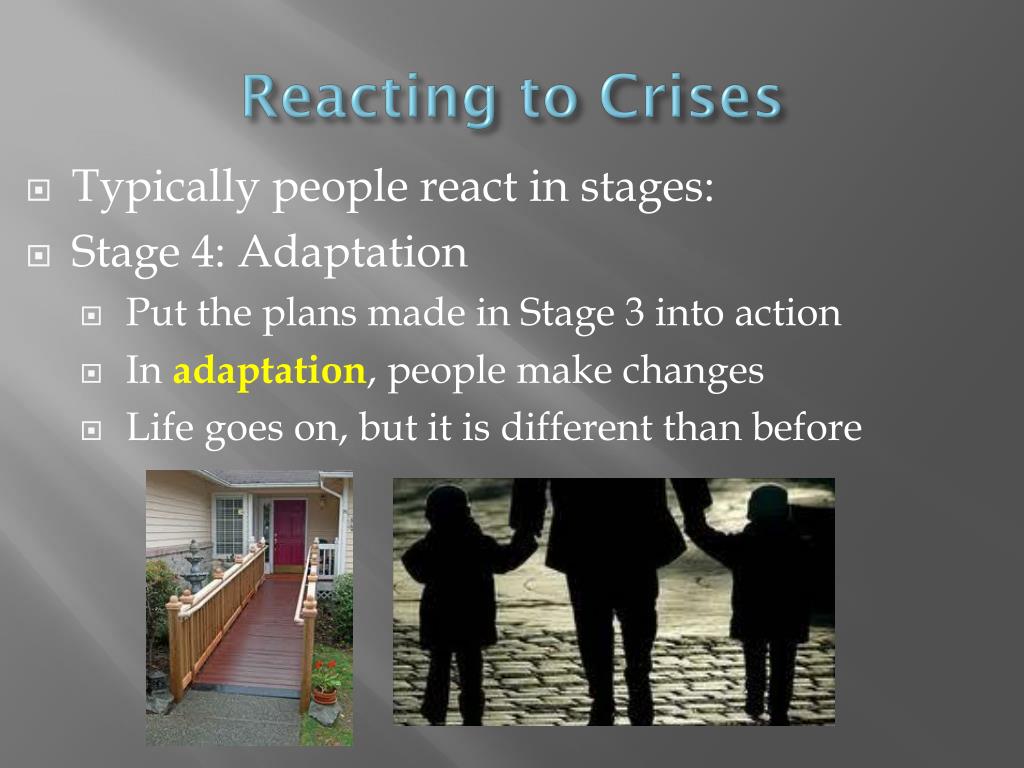 Reacting to Crises

Typically people react in stages:

Stage 4: Adaptation

Put the plans made in Stage 3 into action

In adaptation, people make changes

Life goes on, but it is different than before